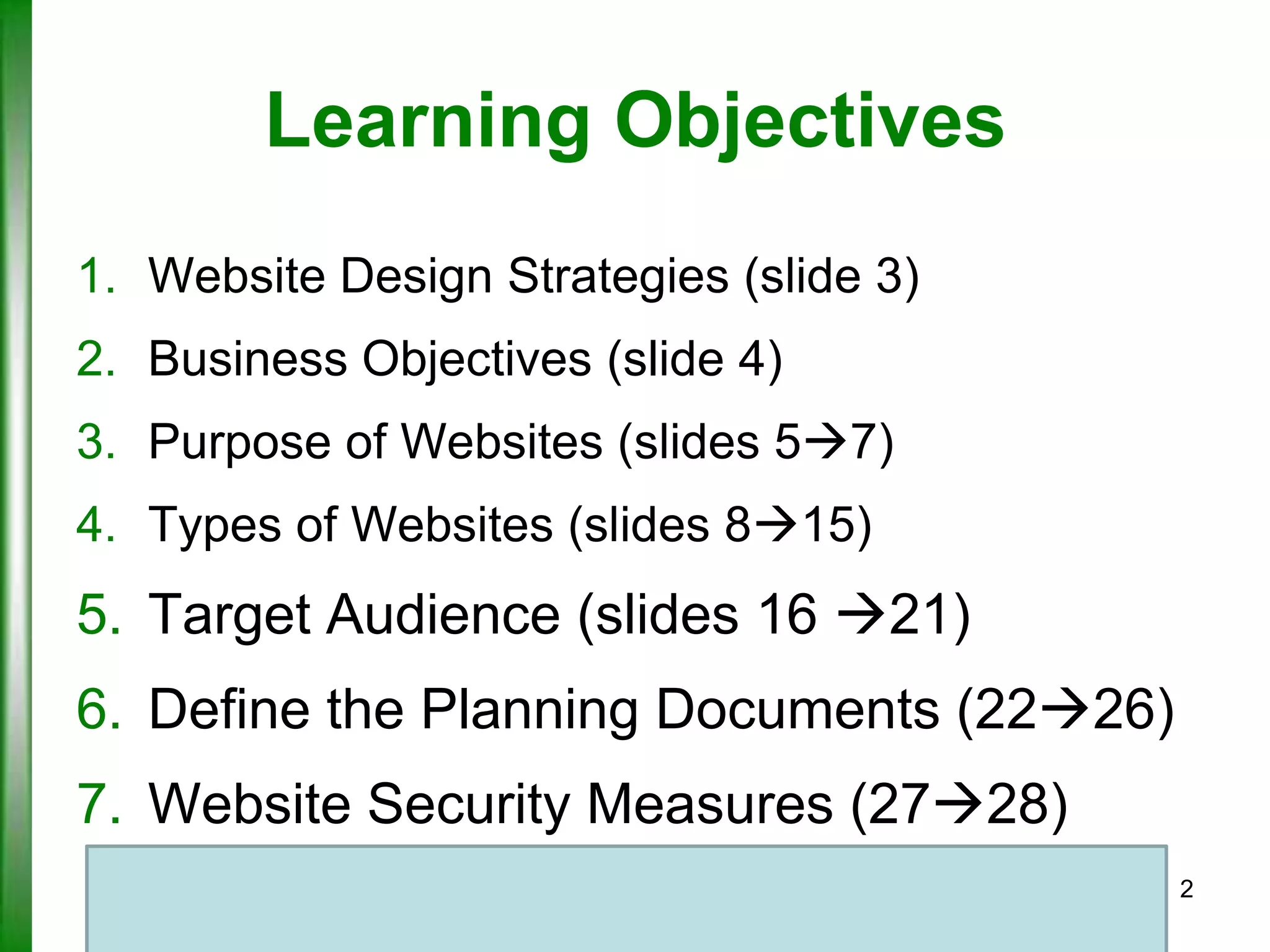 Learning Objectives

1. Website Design Strategies (slide 3)
2. Business Objectives (slide 4)
3. Purpose of Websites (slides 5→7)
4. Types of Websites (slides 8→15)
5. Target Audience (slides 16 →21)
6. Define the Planning Documents (22→26)
7. Website Security Measures (27→28)

2